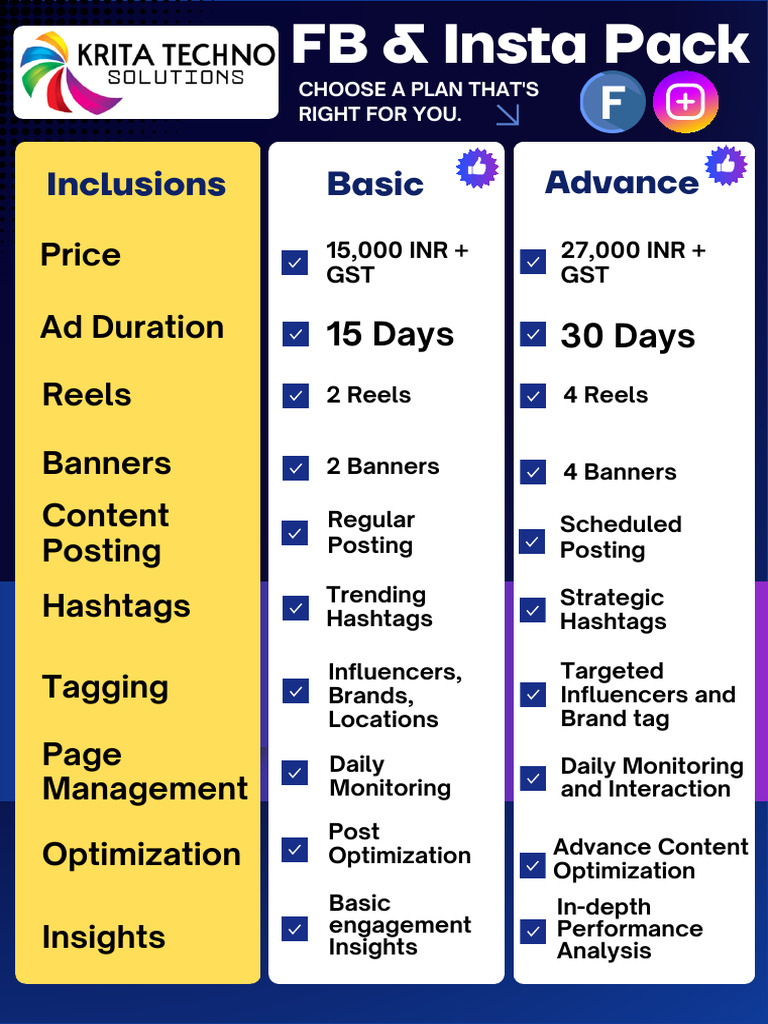 KRITA TECHNO SOLUTIONS

FB & Insta Pack

CHOOSE A PLAN THAT'S RIGHT FOR YOU.

F

| Inclusions | Basic | Advance |
|---|---|---|
| Price | 15,000 INR + GST | 27,000 INR + GST |
| Ad Duration | 15 Days | 30 Days |
| Reels | 2 Reels | 4 Reels |
| Banners | 2 Banners | 4 Banners |
| Content Posting | Regular Posting | Scheduled Posting |
| Hashtags | Trending Hashtags | Strategic Hashtags |
| Tagging | Influencers, Brands, Locations | Targeted Influencers and Brand tag |
| Page Management | Daily Monitoring | Daily Monitoring and Interaction |
| Optimization | Post Optimization | Advance Content Optimization |
| Insights | Basic engagement Insights | In-depth Performance Analysis |